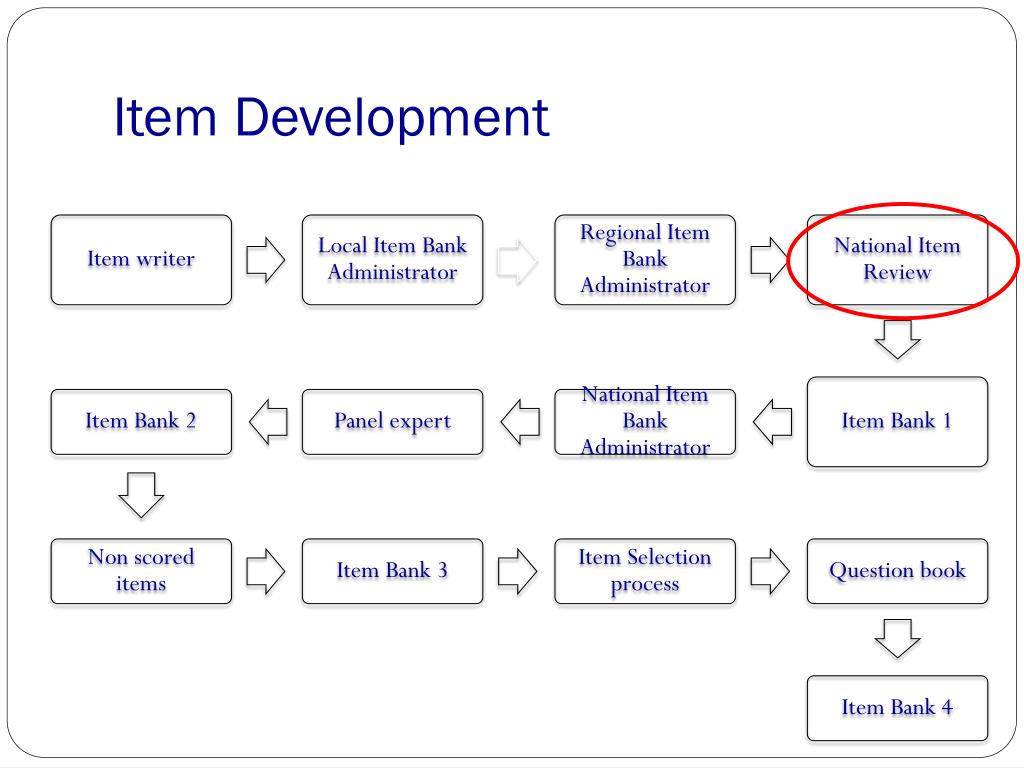 Item Development

Item writer

Local Item Bank Administrator

Regional Item Bank Administrator

National Item Review

Item Bank 1

National Item Bank Administrator

Panel expert

Item Bank 2

Non scored items

Item Bank 3

Item Selection process

Question book

Item Bank 4